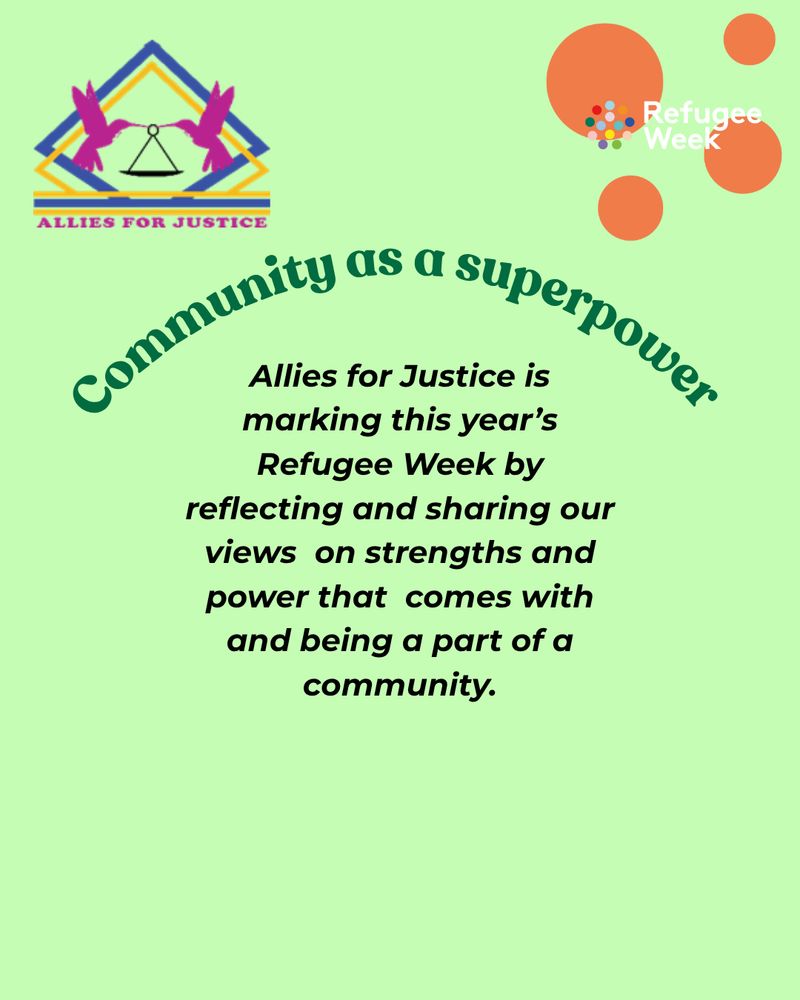 ALLIES FOR JUSTICE

Refugee Week

Community as a superpower

Allies for Justice is marking this year's Refugee Week by reflecting and sharing our views on strengths and power that comes with and being a part of a community.